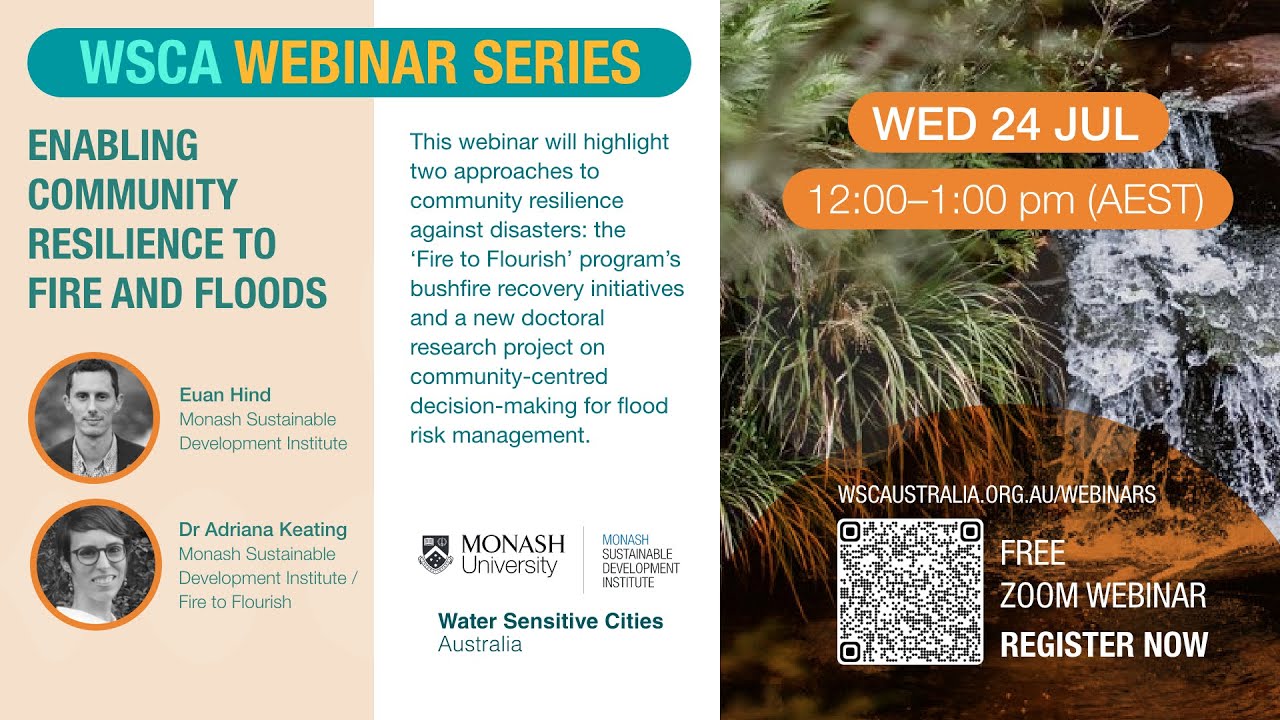 WSCA WEBINAR SERIES

ENABLING COMMUNITY RESILIENCE TO FIRE AND FLOODS

Euan Hind
Monash Sustainable Development Institute

Dr Adriana Keating
Monash Sustainable Development Institute / Fire to Flourish

This webinar will highlight two approaches to community resilience against disasters: the 'Fire to Flourish' program's bushfire recovery initiatives and a new doctoral research project on community-centred decision-making for flood risk management.

MONASH University

MONASH SUSTAINABLE DEVELOPMENT INSTITUTE

Water Sensitive Cities Australia

WED 24 JUL

12:00–1:00 pm (AEST)

WSCAUSTRALIA.ORG.AU/WEBINARS

FREE ZOOM WEBINAR

REGISTER NOW